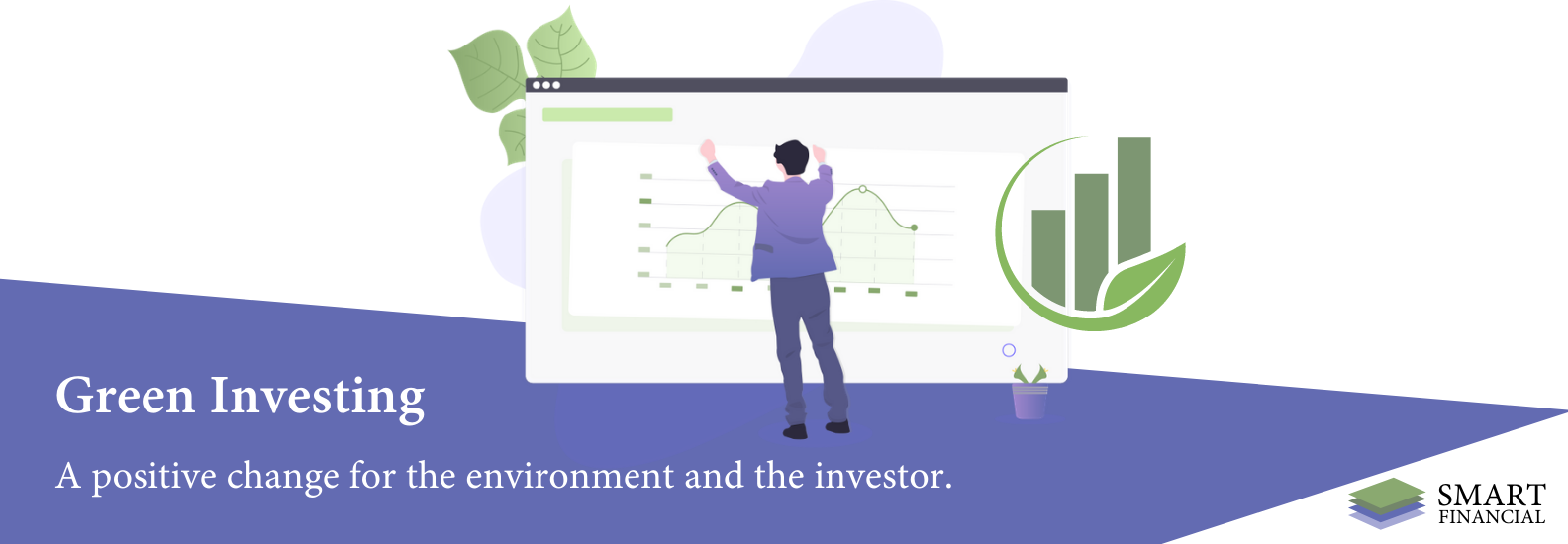 Green Investing

A positive change for the environment and the investor.

SMART
FINANCIAL